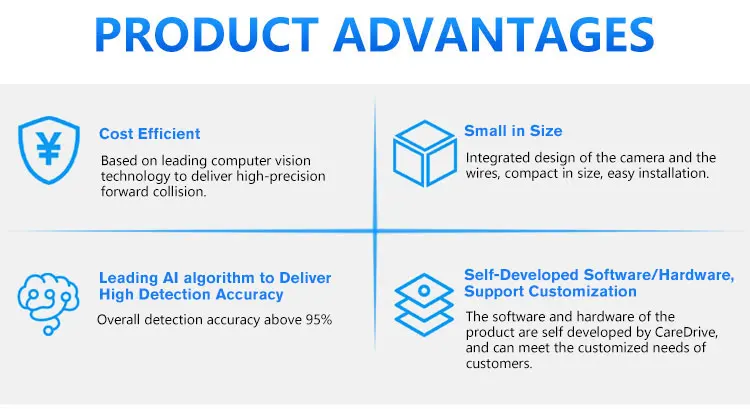 PRODUCT ADVANTAGES

¥

Cost Efficient

Based on leading computer vision technology to deliver high-precision forward collision.

Small in Size

Integrated design of the camera and the wires, compact in size, easy installation.

Leading AI algorithm to Deliver High Detection Accuracy

Overall detection accuracy above 95%

Self-Developed Software/Hardware, Support Customization

The software and hardware of the product are self developed by CareDrive, and can meet the customized needs of customers.